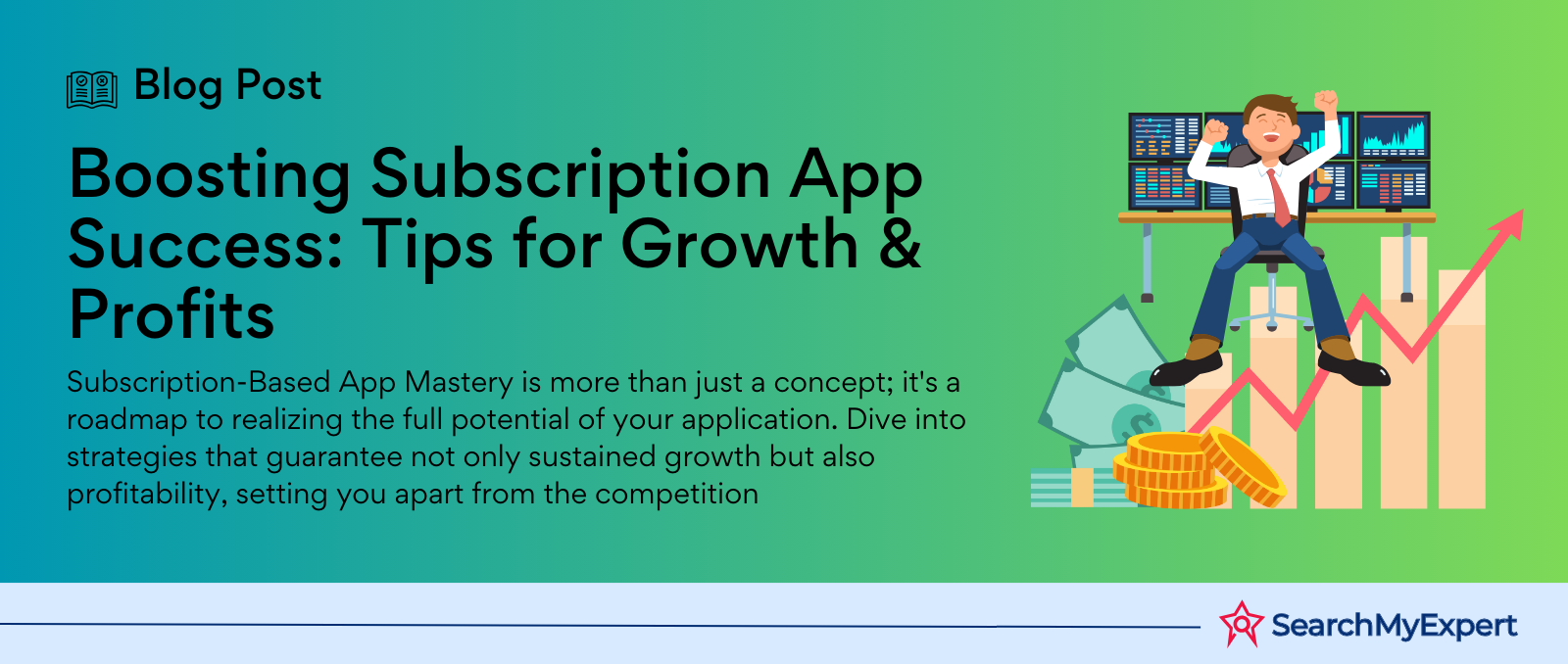 Blog Post

Boosting Subscription App Success: Tips for Growth & Profits

Subscription-Based App Mastery is more than just a concept; it's a roadmap to realizing the full potential of your application. Dive into strategies that guarantee not only sustained growth but also profitability, setting you apart from the competition

SearchMyExpert